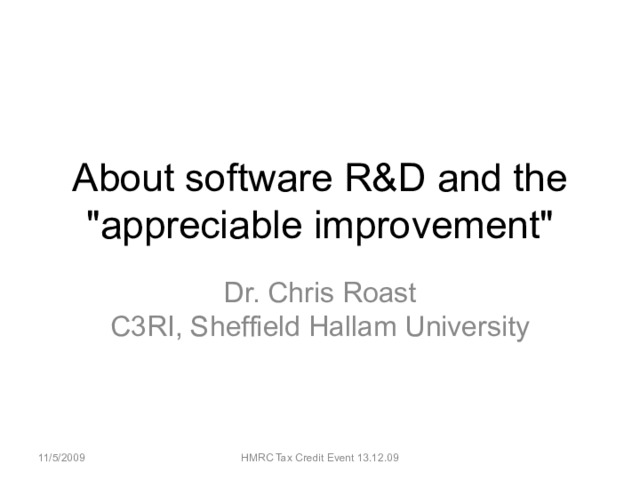 About software R&D and the "appreciable improvement"

Dr. Chris Roast
C3RI, Sheffield Hallam University

11/5/2009

HMRC Tax Credit Event 13.12.09